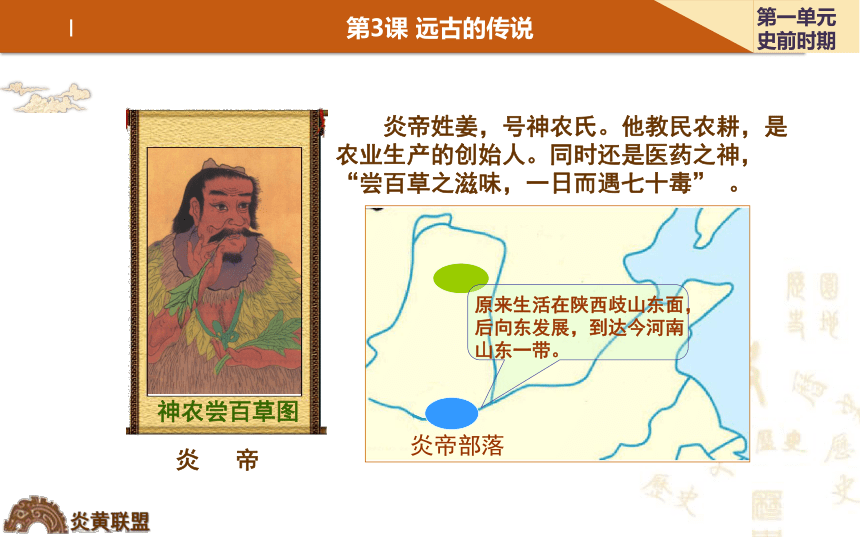 第3课 远古的传说

第一单元
史前时期

炎帝姓姜，号神农氏。他教民农耕，是农业生产的创始人。同时还是医药之神，“尝百草之滋味，一日而遇七十毒” 。

神农尝百草图

炎 帝

原来生活在陕西岐山东面，后向东发展，到达今河南山东一带。

炎帝部落

炎黄联盟